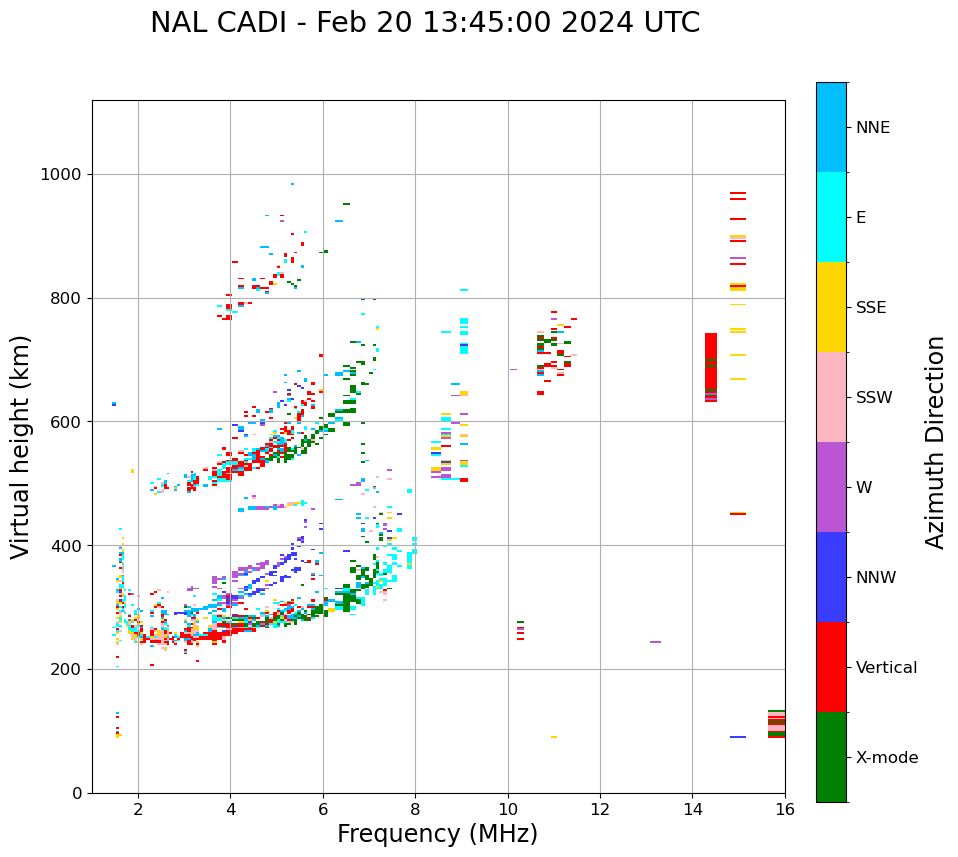 NAL CADI - Feb 20 13:45:00 2024 UTC

Virtual height (km)

1000
800
600
400
200
0

2
4
6
8
10
12
14
16

Frequency (MHz)

NNE
E
SSE
SSW
W
NNW
Vertical
X-mode

Azimuth Direction